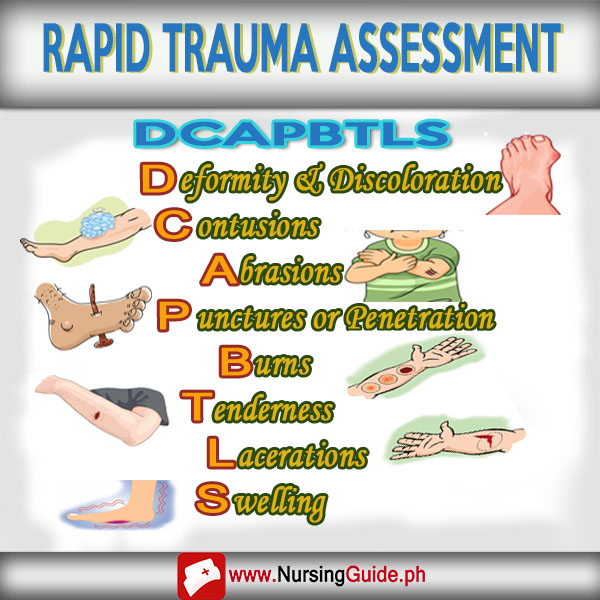 RAPID TRAUMA ASSESSMENT

DCAPBTLS

Deformity & Discoloration
Contusions
Abrasions
Punctures or Penetration
Burns
Tenderness
Lacerations
Swelling

www.NursingGuide.ph